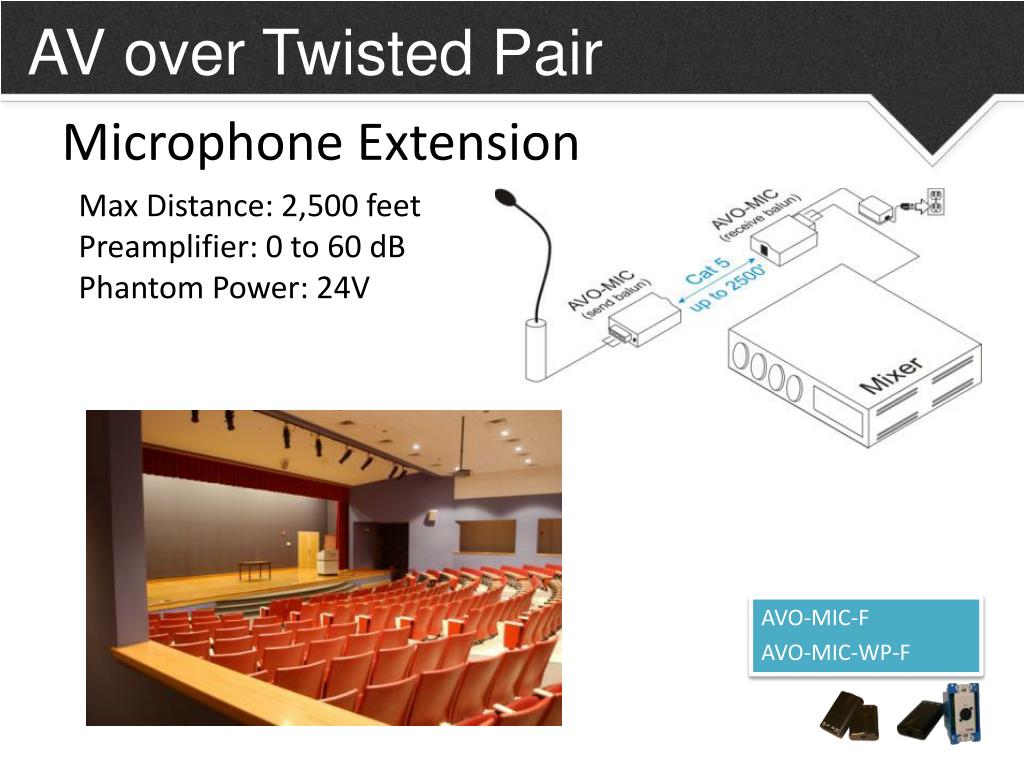 AV over Twisted Pair

Microphone Extension

Max Distance: 2,500 feet
Preamplifier: 0 to 60 dB
Phantom Power: 24V

AVO-MIC
(send balun)

Cat 5
up to 2500'

AVO-MIC
(receive balun)

Mixer

AVO-MIC-F
AVO-MIC-WP-F